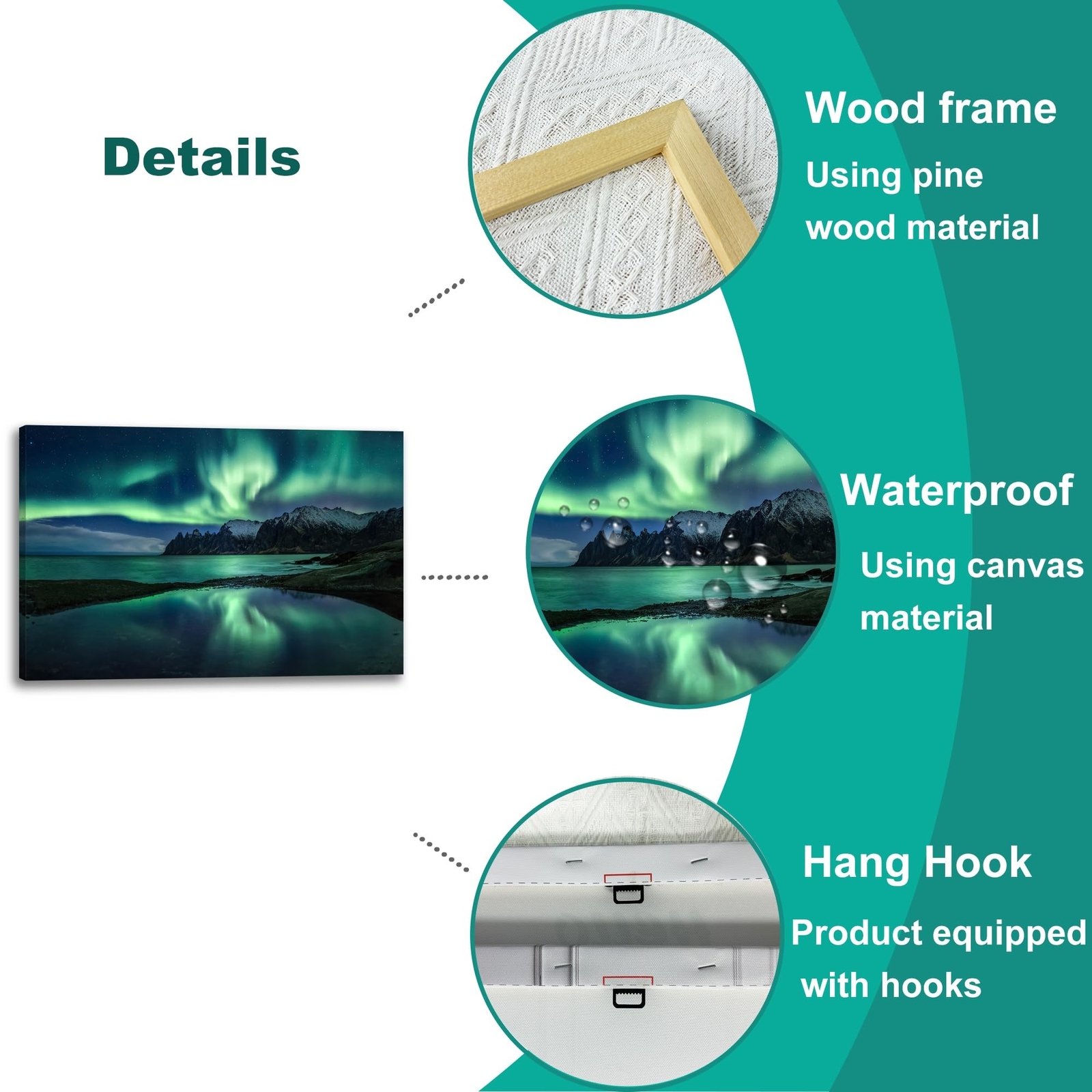 Details

Wood frame

Using pine wood material

Waterproof

Using canvas material

Hang Hook

Product equipped with hooks